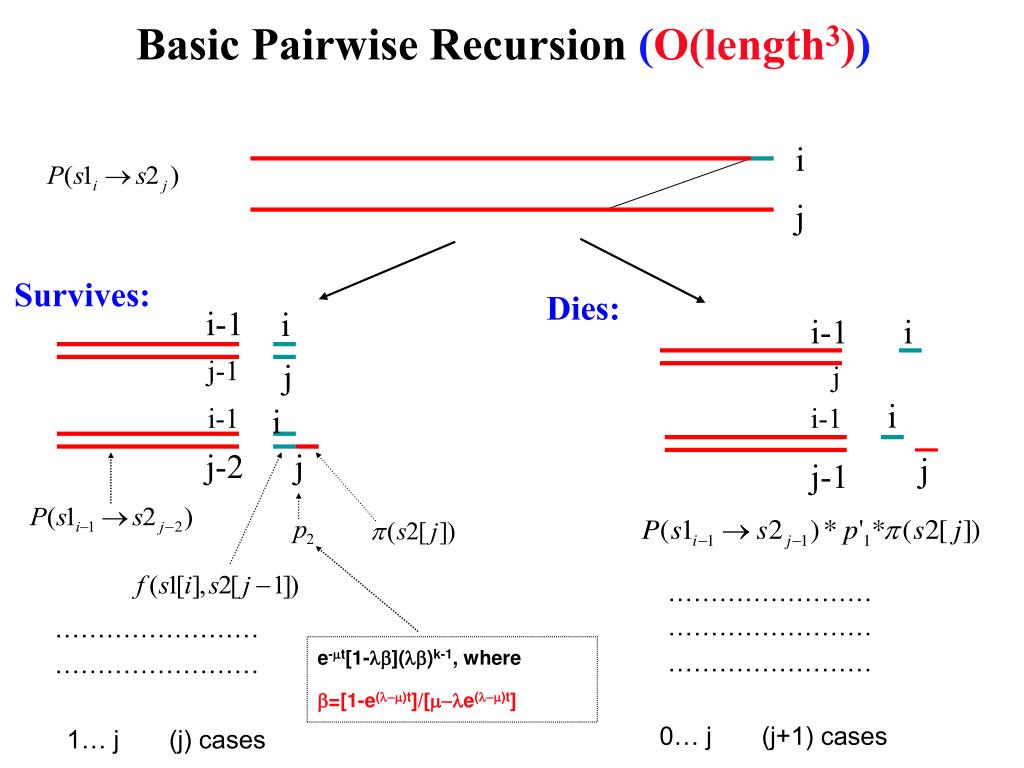 Basic Pairwise Recursion (O(length$^3$))

$P(s1_i \rightarrow s2_j)$

i

j

Survives:

i-1 i

j-1 j

i-1 i

j-2 j

$P(s1_{i-1} \rightarrow s2_{j-2})$

$p_2$

$\pi(s2[j])$

$f(s1[i], s2[j-1])$

……………………

……………………

$e^{-\mu t}[1-\lambda\beta](\lambda\beta)^{k-1}$, where

$\beta=[1-e^{(\lambda-\mu)t}]/[\mu-\lambda e^{(\lambda-\mu)t}]$

1… j (j) cases

Dies:

i-1 i

j

i-1 i

j-1 j

$P(s1_{i-1} \rightarrow s2_{j-1}) * p'_1 * \pi(s2[j])$

……………………

……………………

……………………

0… j (j+1) cases